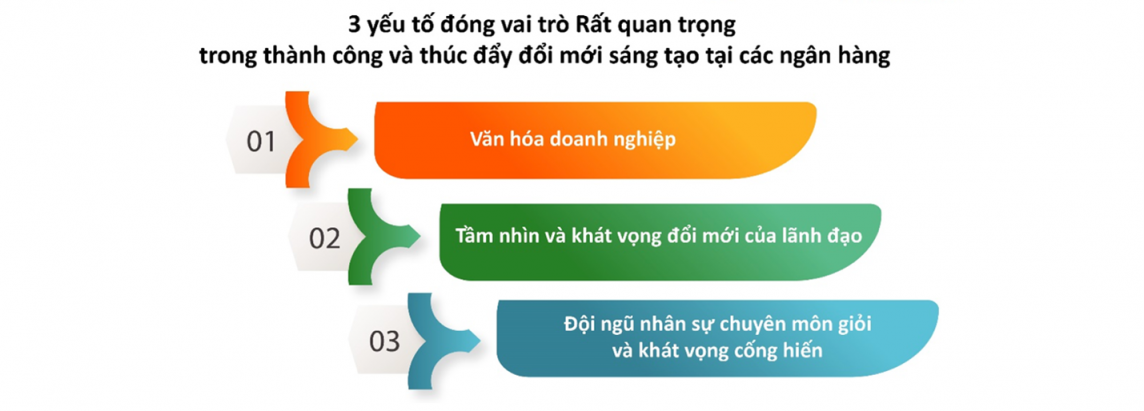 3 yếu tố đóng vai trò Rất quan trọng
trong thành công và thúc đẩy đổi mới sáng tạo tại các ngân hàng

01

Văn hóa doanh nghiệp

02

Tầm nhìn và khát vọng đổi mới của lãnh đạo

03

Đội ngũ nhân sự chuyên môn giỏi
và khát vọng cống hiến